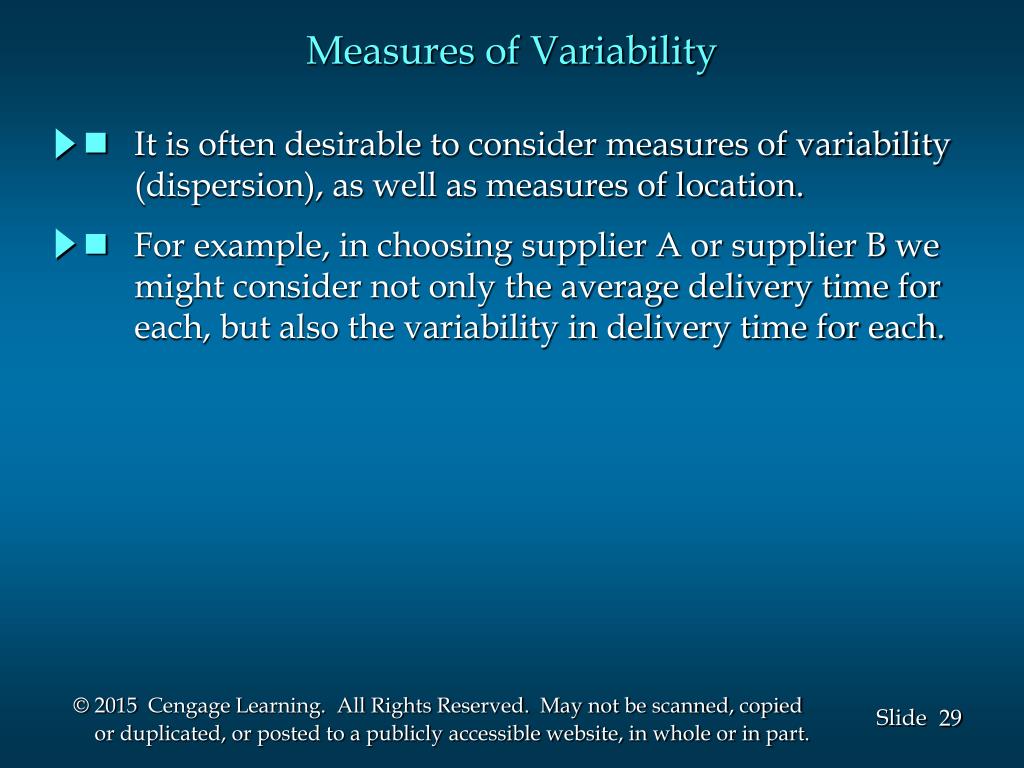 Measures of Variability

It is often desirable to consider measures of variability (dispersion), as well as measures of location.

For example, in choosing supplier A or supplier B we might consider not only the average delivery time for each, but also the variability in delivery time for each.

© 2015 Cengage Learning. All Rights Reserved. May not be scanned, copied or duplicated, or posted to a publicly accessible website, in whole or in part.

Slide 29